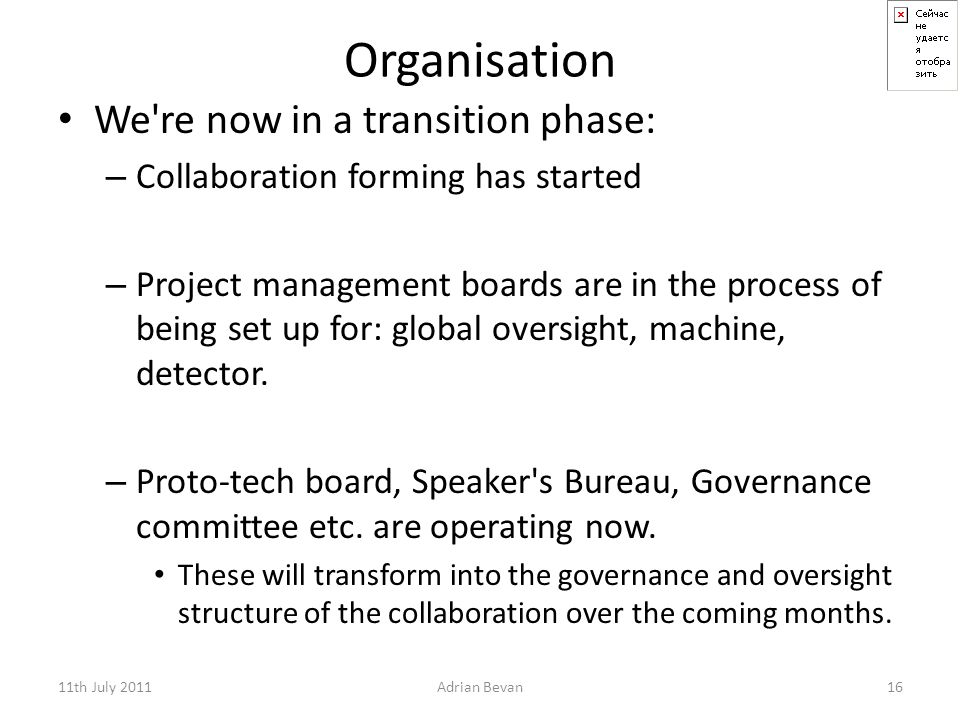 Сейчас не удается отобразить

Organisation

• We're now in a transition phase:
– Collaboration forming has started

– Project management boards are in the process of being set up for: global oversight, machine, detector.

– Proto-tech board, Speaker's Bureau, Governance committee etc. are operating now.
• These will transform into the governance and oversight structure of the collaboration over the coming months.

11th July 2011 Adrian Bevan 16